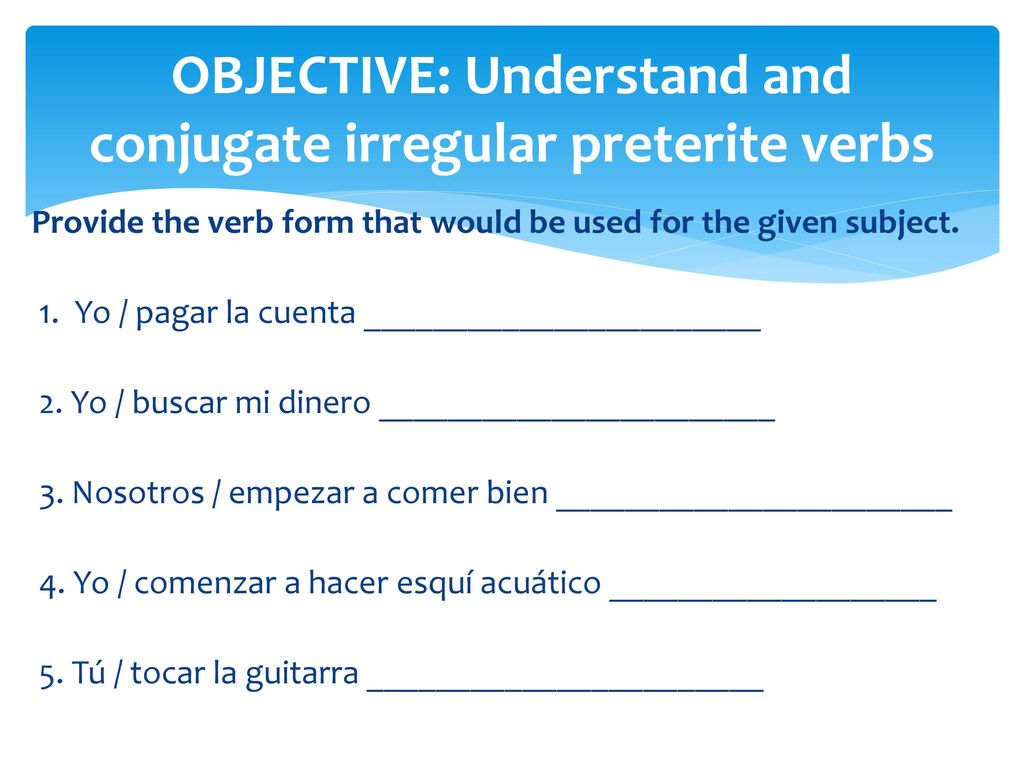 OBJECTIVE: Understand and conjugate irregular preterite verbs

Provide the verb form that would be used for the given subject.

1. Yo / pagar la cuenta ________________________

2. Yo / buscar mi dinero ________________________

3. Nosotros / empezar a comer bien ________________________

4. Yo / comenzar a hacer esquí acuático ____________________

5. Tú / tocar la guitarra ________________________